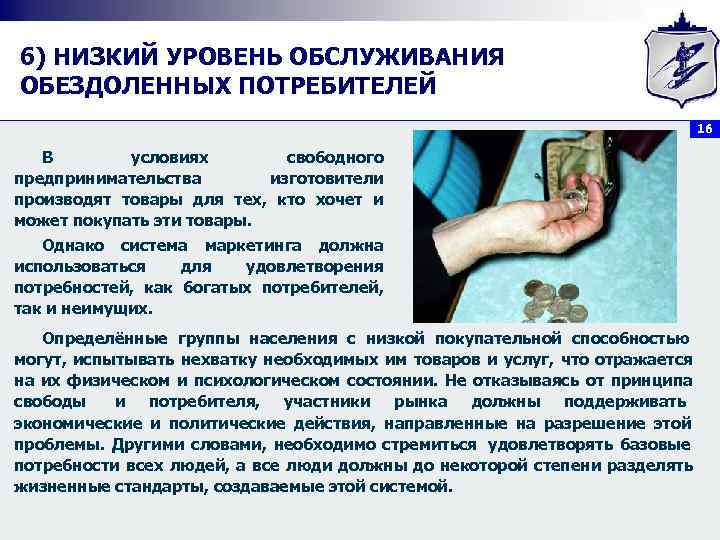 6) НИЗКИЙ УРОВЕНЬ ОБСЛУЖИВАНИЯ ОБЕЗДОЛЕННЫХ ПОТРЕБИТЕЛЕЙ

16

В условиях свободного предпринимательства изготовители производят товары для тех, кто хочет и может покупать эти товары.

Однако система маркетинга должна использоваться для удовлетворения потребностей, как богатых потребителей, так и неимущих.

Определённые группы населения с низкой покупательной способностью могут, испытывать нехватку необходимых им товаров и услуг, что отражается на их физическом и психологическом состоянии. Не отказываясь от принципа свободы и потребителя, участники рынка должны поддерживать экономические и политические действия, направленные на разрешение этой проблемы. Другими словами, необходимо стремиться удовлетворять базовые потребности всех людей, а все люди должны до некоторой степени разделять жизненные стандарты, создаваемые этой системой.